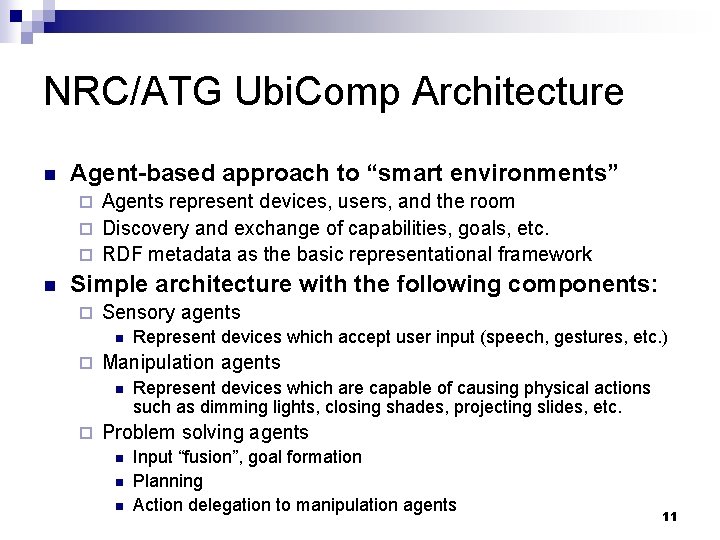 NRC/ATG UbiComp Architecture

Agent-based approach to “smart environments”
Agents represent devices, users, and the room
Discovery and exchange of capabilities, goals, etc.
RDF metadata as the basic representational framework

Simple architecture with the following components:
Sensory agents
Represent devices which accept user input (speech, gestures, etc.)
Manipulation agents
Represent devices which are capable of causing physical actions such as dimming lights, closing shades, projecting slides, etc.
Problem solving agents
Input “fusion”, goal formation
Planning
Action delegation to manipulation agents

11